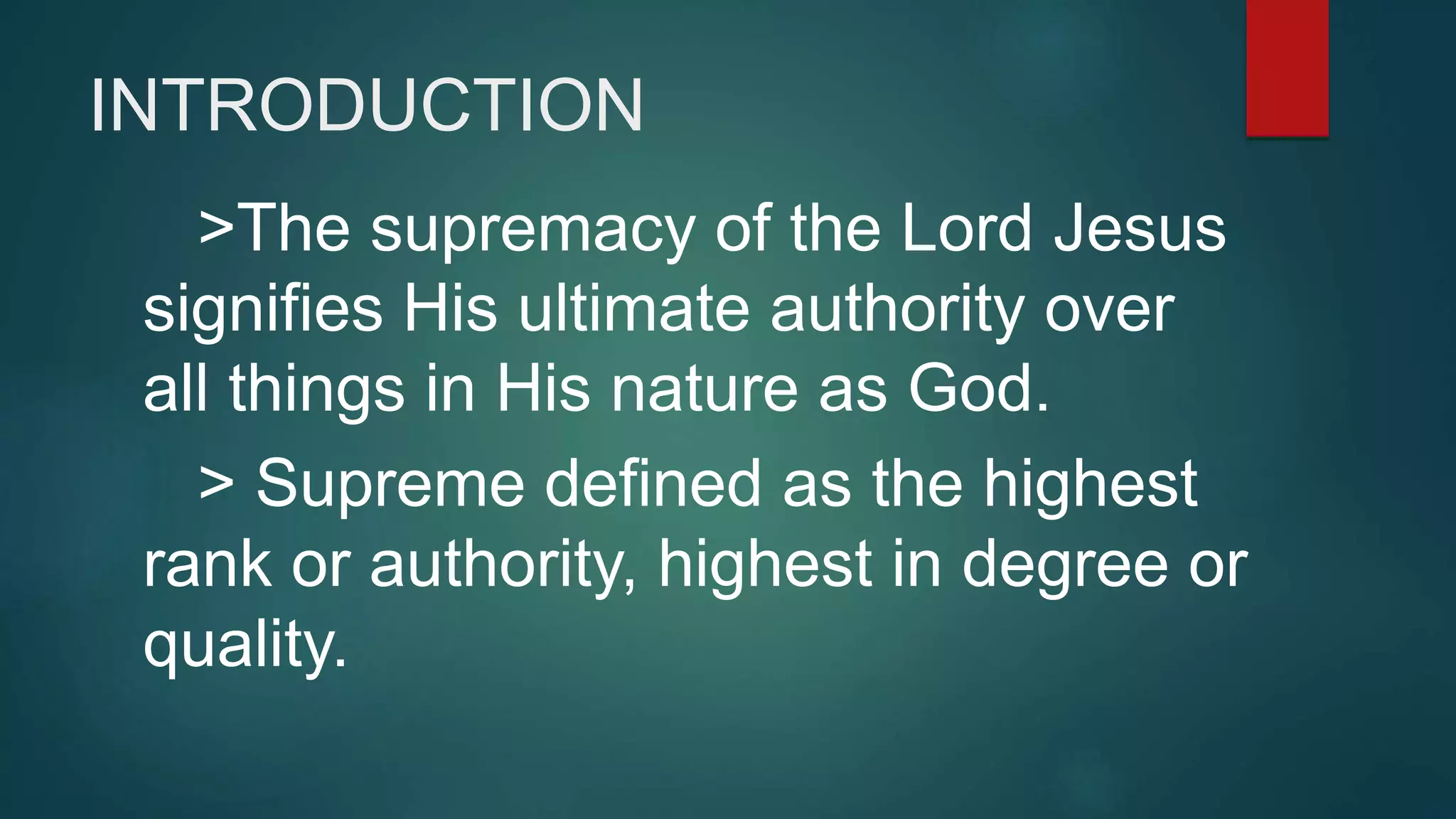 INTRODUCTION

>The supremacy of the Lord Jesus signifies His ultimate authority over all things in His nature as God.

> Supreme defined as the highest rank or authority, highest in degree or quality.